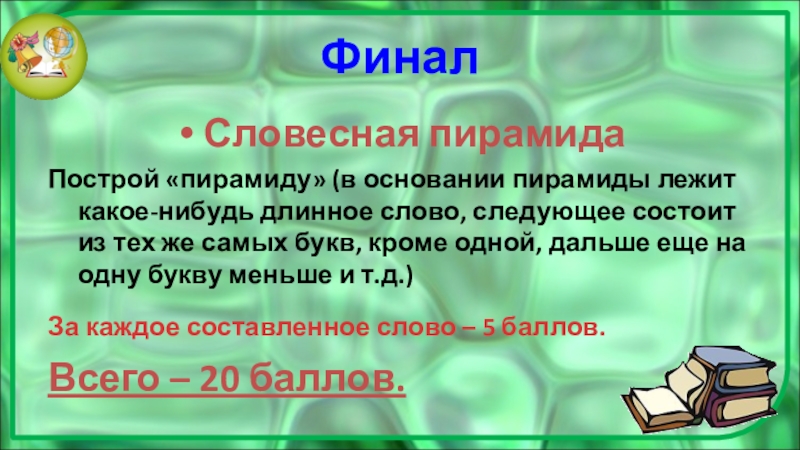 Финал

• Словесная пирамида

Построй «пирамиду» (в основании пирамиды лежит какое-нибудь длинное слово, следующее состоит из тех же самых букв, кроме одной, дальше еще на одну букву меньше и т.д.)

За каждое составленное слово – 5 баллов.

Всего – 20 баллов.